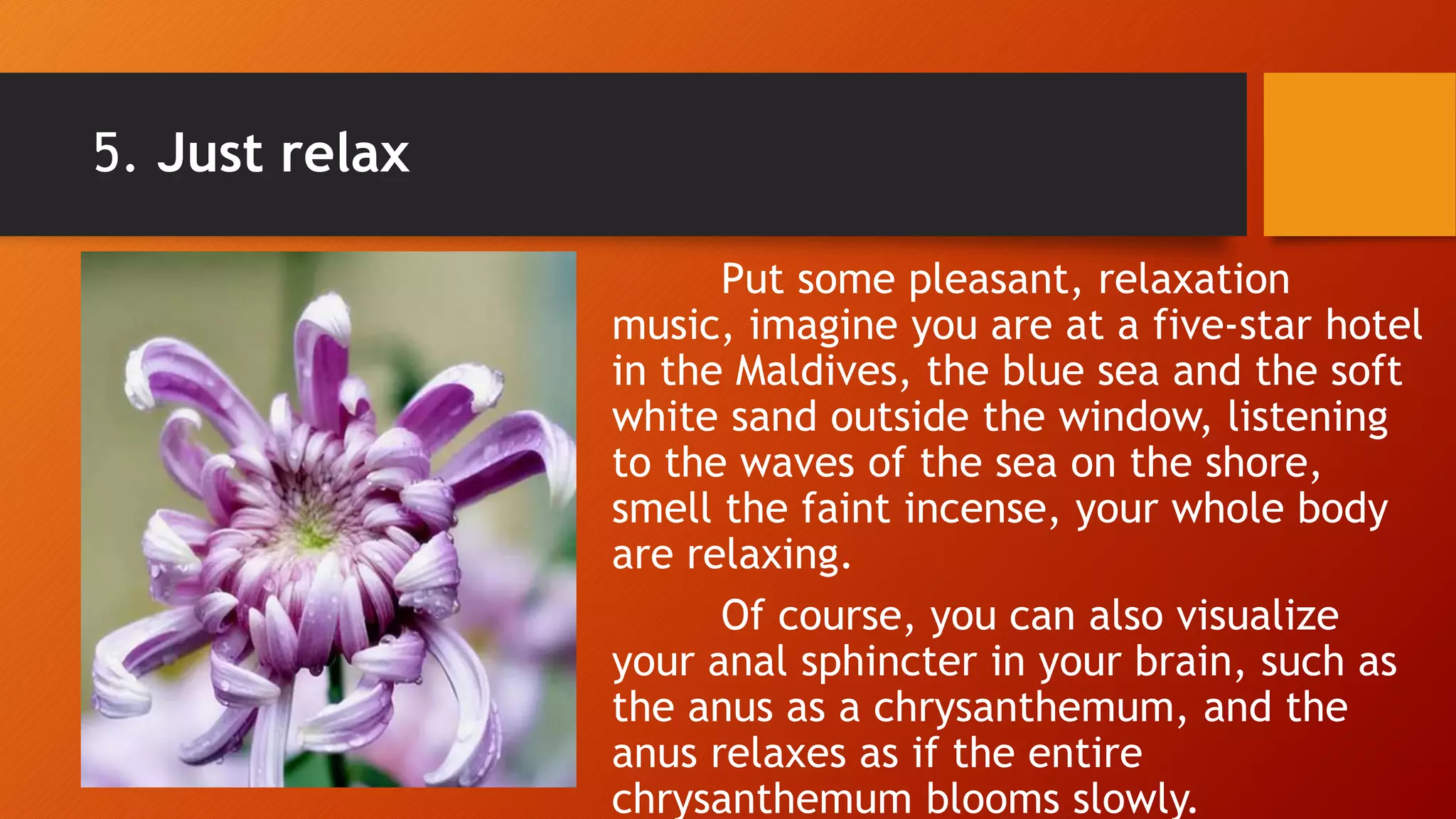 5. Just relax

Put some pleasant, relaxation music, imagine you are at a five-star hotel in the Maldives, the blue sea and the soft white sand outside the window, listening to the waves of the sea on the shore, smell the faint incense, your whole body are relaxing.

Of course, you can also visualize your anal sphincter in your brain, such as the anus as a chrysanthemum, and the anus relaxes as if the entire chrysanthemum blooms slowly.